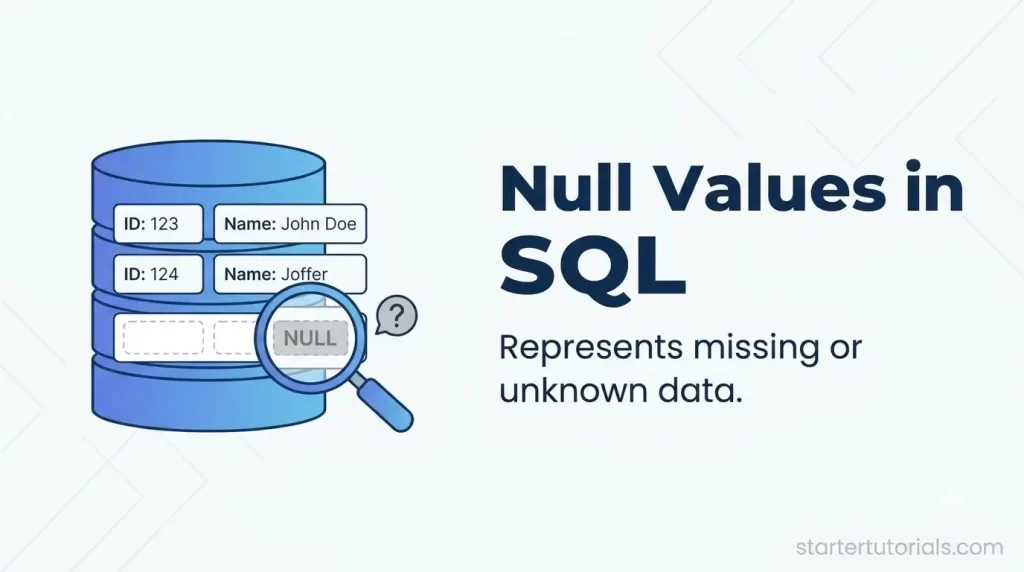 ID: 123
Name: John Doe
ID: 124
Name: Joffer
NULL
?

Null Values in SQL

Represents missing or unknown data.

startertutorials.com